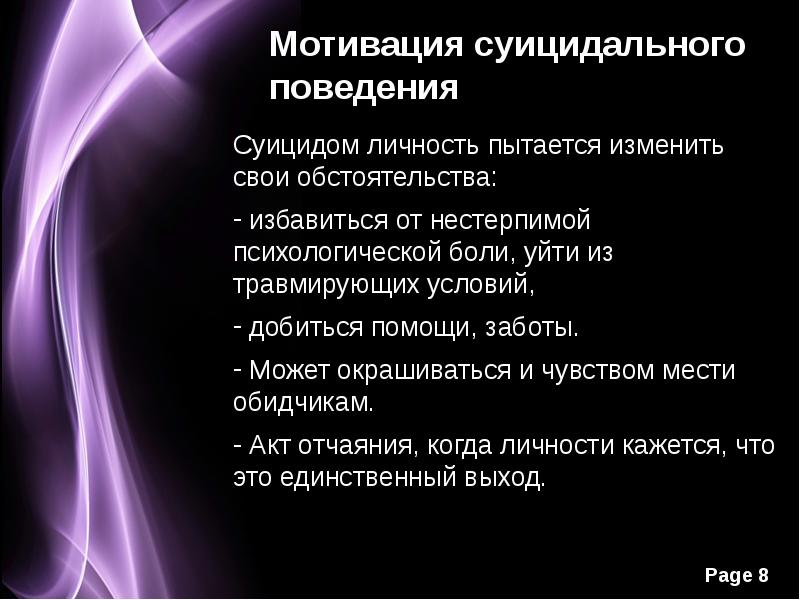 Мотивация суицидального поведения

Суицидом личность пытается изменить свои обстоятельства:

- избавиться от нестерпимой психологической боли, уйти из травмирующих условий,

- добиться помощи, заботы.

- Может окрашиваться и чувством мести обидчикам.

- Акт отчаяния, когда личности кажется, что это единственный выход.

Page 8